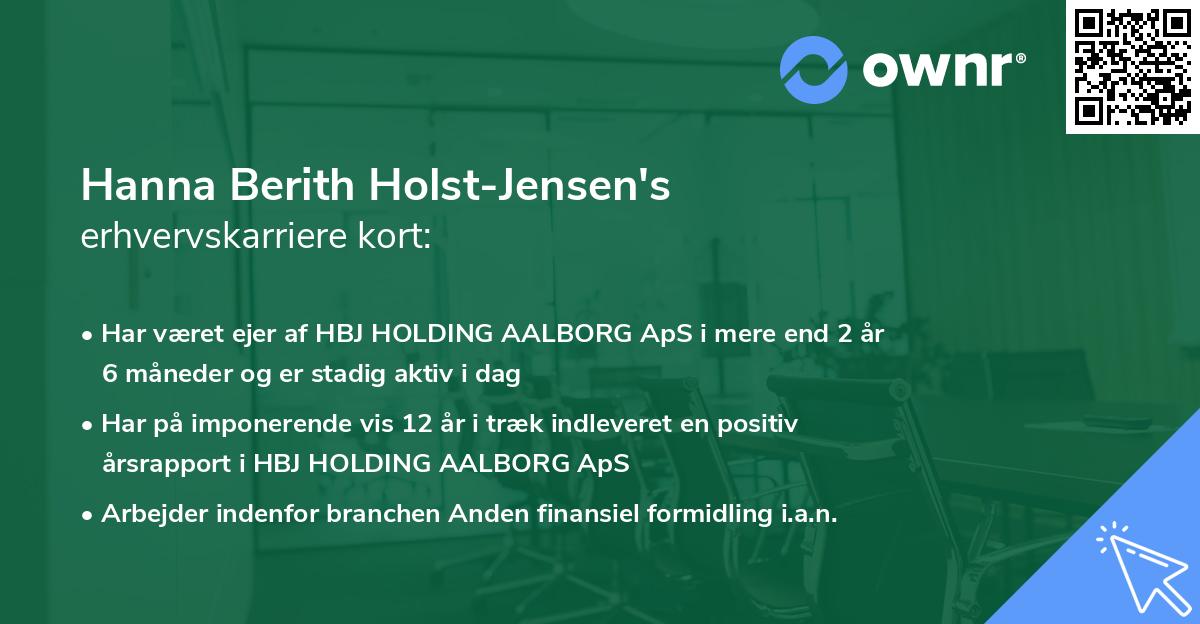 ownr®

Hanna Berith Holst-Jensen's
erhvervskarriere kort:

• Har været ejer af HBJ HOLDING AALBORG ApS i mere end 2 år 6 måneder og er stadig aktiv i dag
• Har på imponerende vis 12 år i træk indleveret en positiv årsrapport i HBJ HOLDING AALBORG ApS
• Arbejder indenfor branchen Anden finansiel formidling i.a.n.